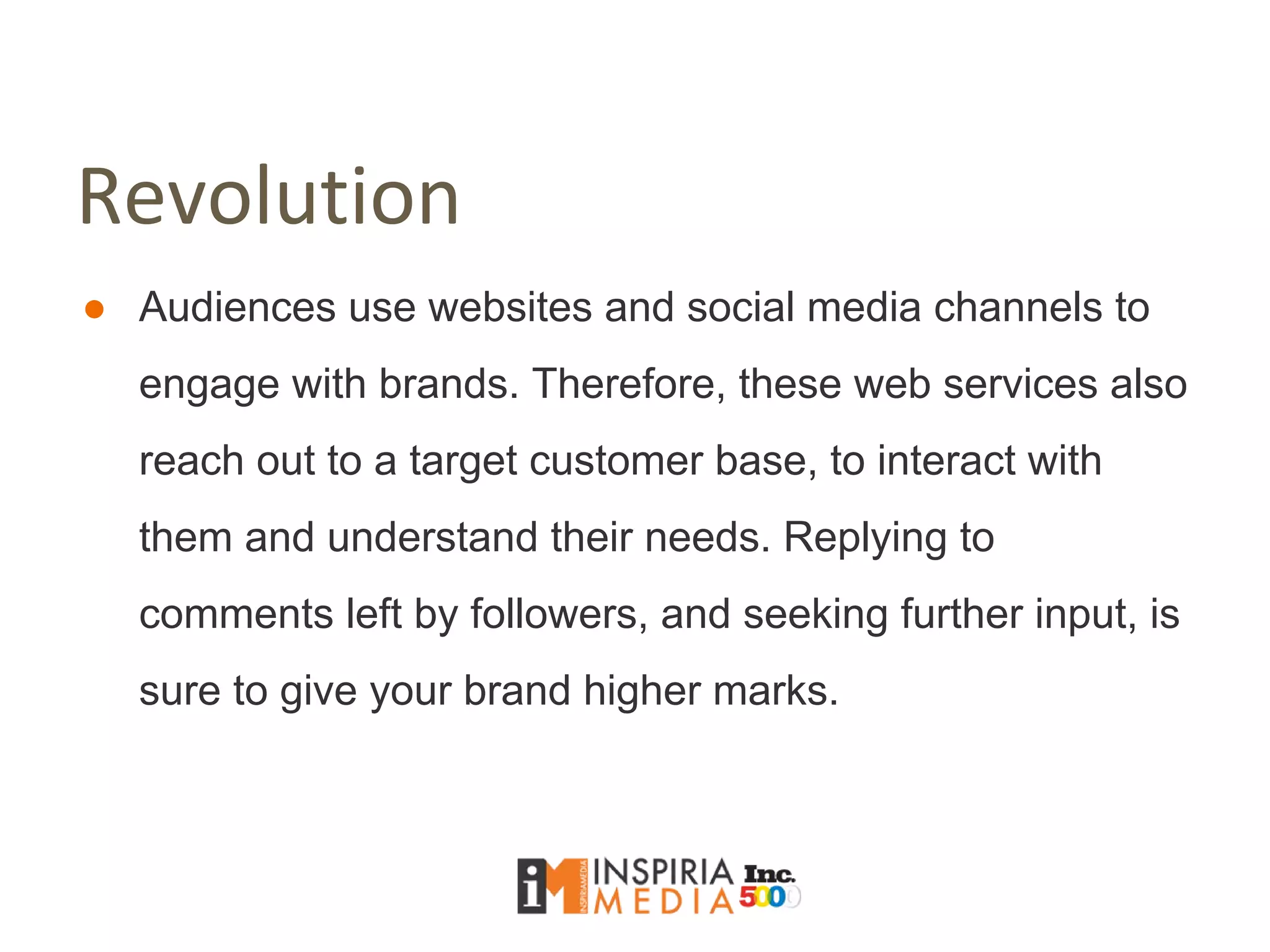 Revolution

● Audiences use websites and social media channels to engage with brands. Therefore, these web services also reach out to a target customer base, to interact with them and understand their needs. Replying to comments left by followers, and seeking further input, is sure to give your brand higher marks.

iM INSPIRIAMEDIA INSPIRIA MEDIA Inc. 5000